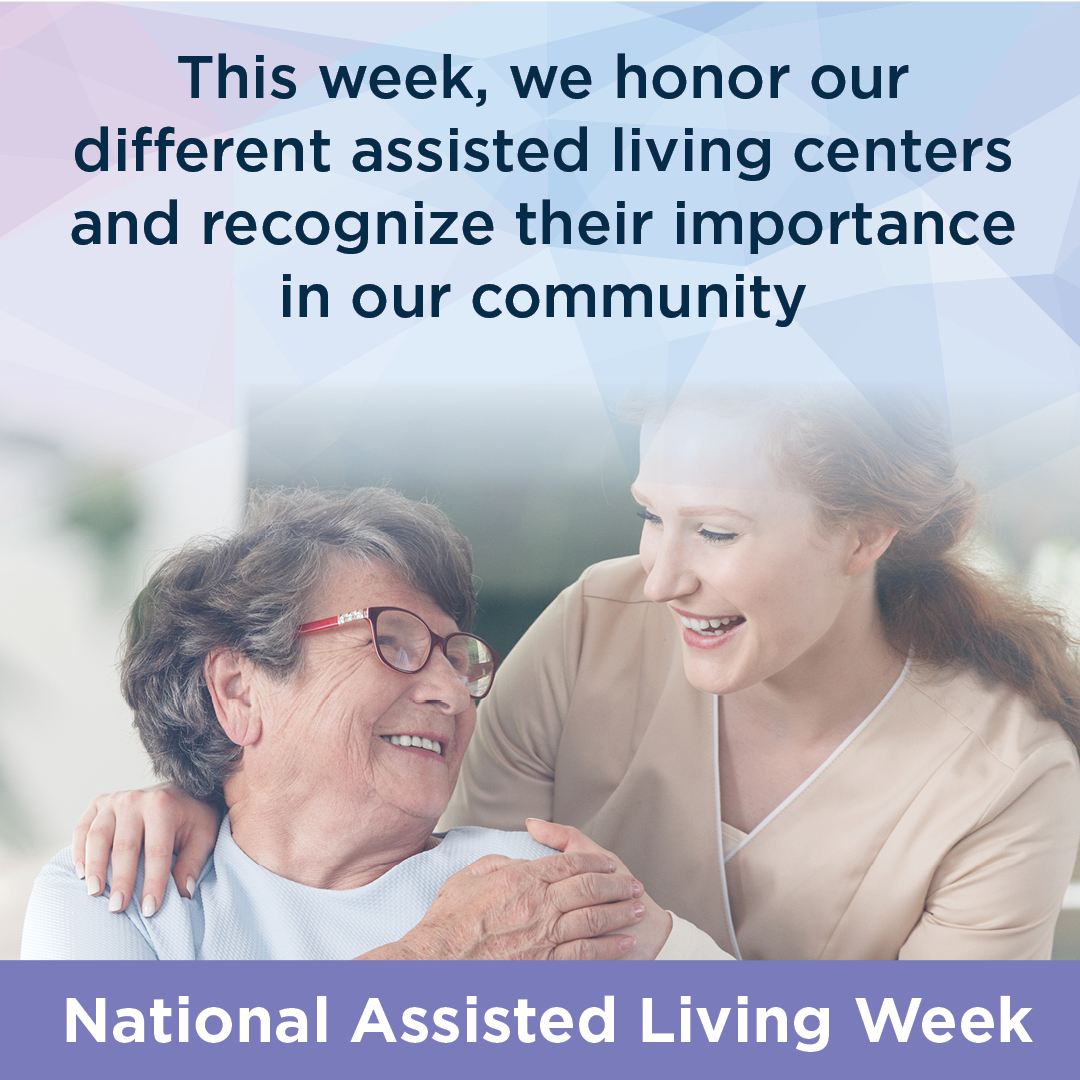 This week, we honor our different assisted living centers and recognize their importance in our community

National Assisted Living Week